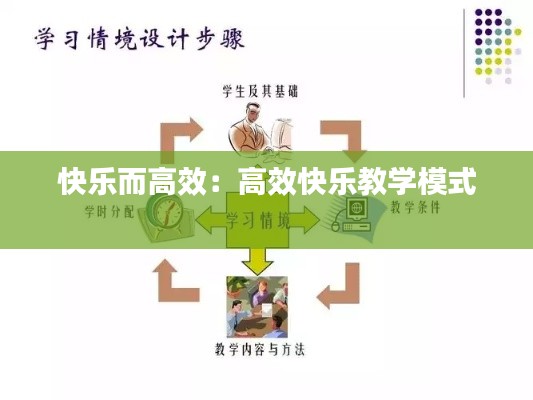 学习情境设计步骤

学生及其基础

快乐而高效：高效快乐教学模式

学时分配

学习情境

教学条件

教学内容与方法